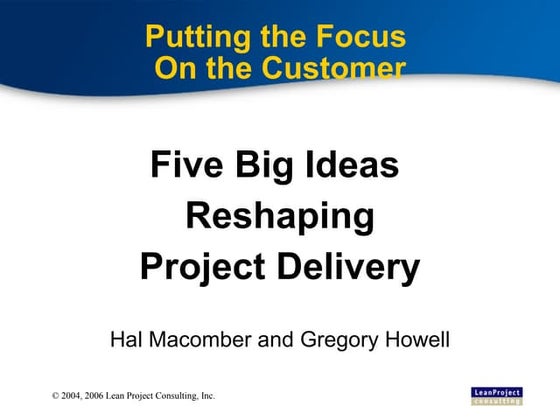 Putting the Focus
On the Customer

Five Big Ideas
Reshaping
Project Delivery

Hal Macomber and Gregory Howell

© 2004, 2006 Lean Project Consulting, Inc.

LeanProject
consulting